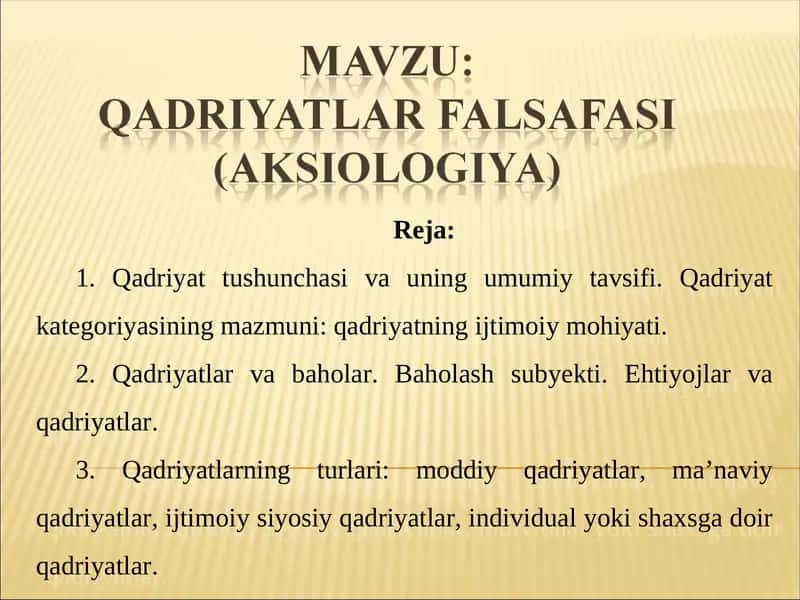 MAVZU:
QADRIYATLAR FALSAFASI
(AKSIOLOGIYA)

Reja:

1. Qadriyat tushunchasi va uning umumiy tavsifi. Qadriyat kategoriyasining mazmuni: qadriyatning ijtimoiy mohiyati.

2. Qadriyatlar va baholar. Baholash subyekti. Ehtiyojlar va qadriyatlar.

3. Qadriyatlarning turlari: moddiy qadriyatlar, ma’naviy qadriyatlar, ijtimoiy siyosiy qadriyatlar, individual yoki shaxsga doir qadriyatlar.